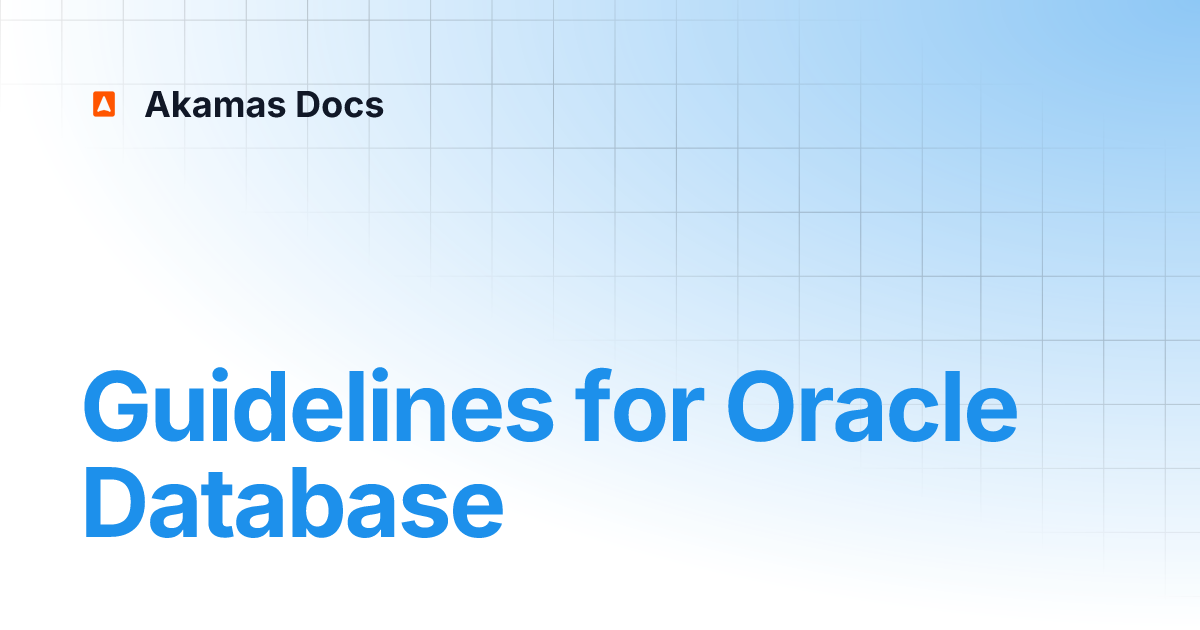 Akamas Docs

Guidelines for Oracle Database